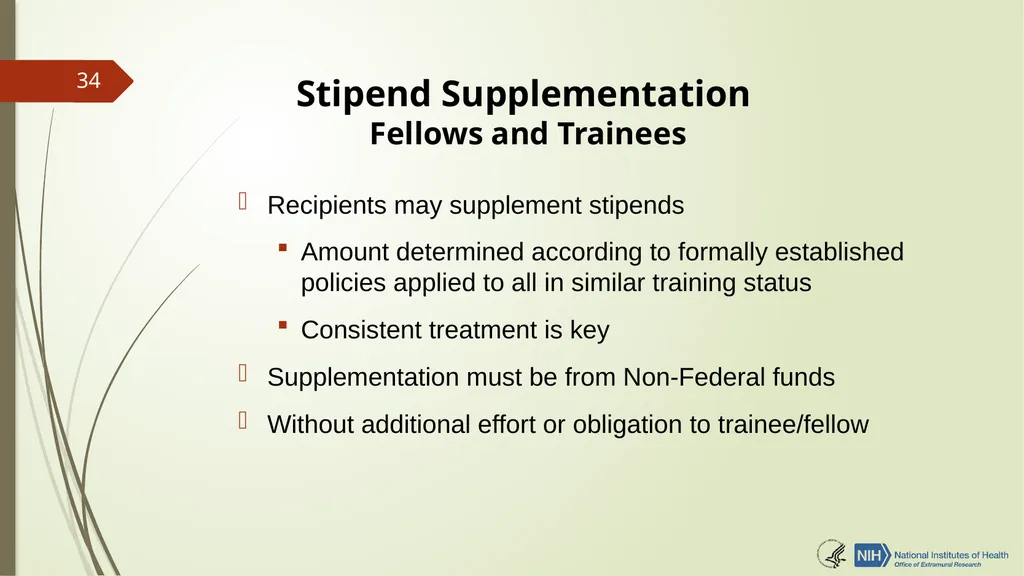 34

Stipend Supplementation
Fellows and Trainees

Recipients may supplement stipends

Amount determined according to formally established policies applied to all in similar training status

Consistent treatment is key

Supplementation must be from Non-Federal funds

Without additional effort or obligation to trainee/fellow

NIH National Institutes of Health
Office of Extramural Research